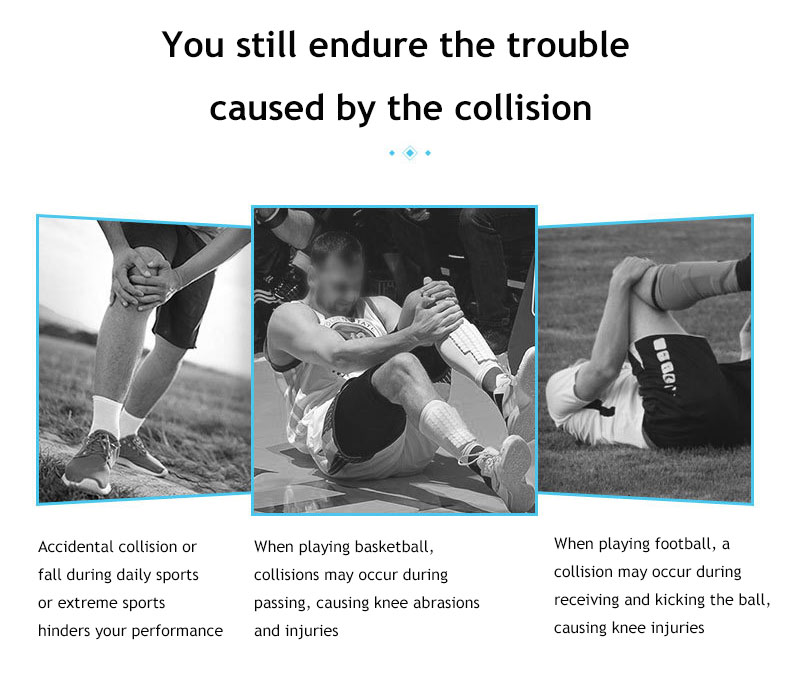 You still endure the trouble caused by the collision

Accidental collision or fall during daily sports or extreme sports hinders your performance

When playing basketball, collisions may occur during passing, causing knee abrasions and injuries

When playing football, a collision may occur during receiving and kicking the ball, causing knee injuries